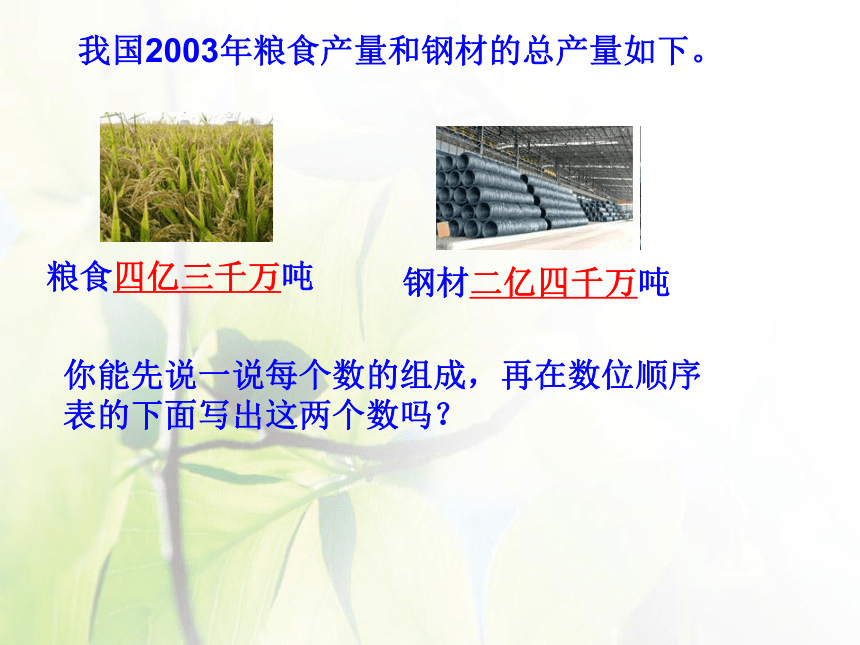 我国2003年粮食产量和钢材的总产量如下。

粮食四亿三千万吨

钢材二亿四千万吨

你能先说一说每个数的组成，再在数位顺序表的下面写出这两个数吗？